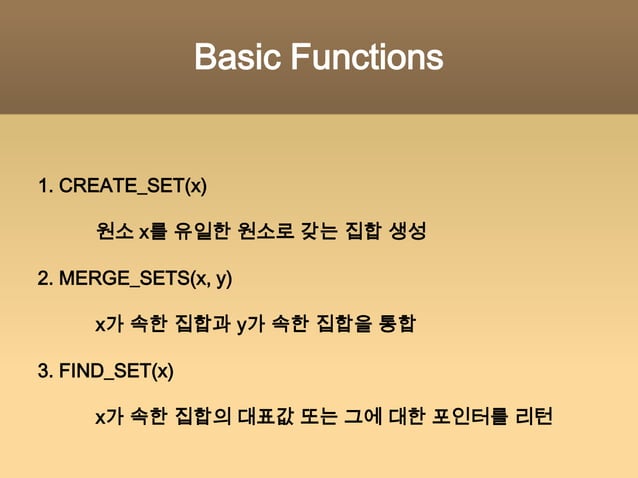 Basic Functions

1. CREATE_SET(x)

원소 x를 유일한 원소로 갖는 집합 생성

2. MERGE_SETS(x, y)

x가 속한 집합과 y가 속한 집합을 통합

3. FIND_SET(x)

x가 속한 집합의 대표값 또는 그에 대한 포인터를 리턴